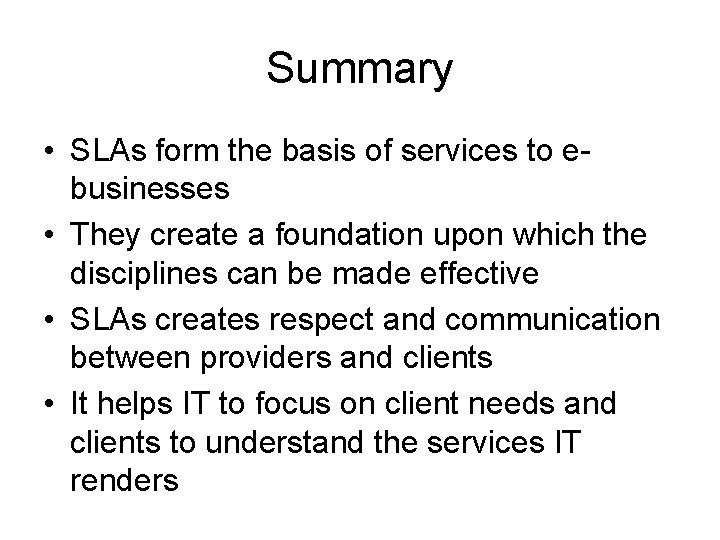 Summary

• SLAs form the basis of services to e-businesses
• They create a foundation upon which the disciplines can be made effective
• SLAs creates respect and communication between providers and clients
• It helps IT to focus on client needs and clients to understand the services IT renders